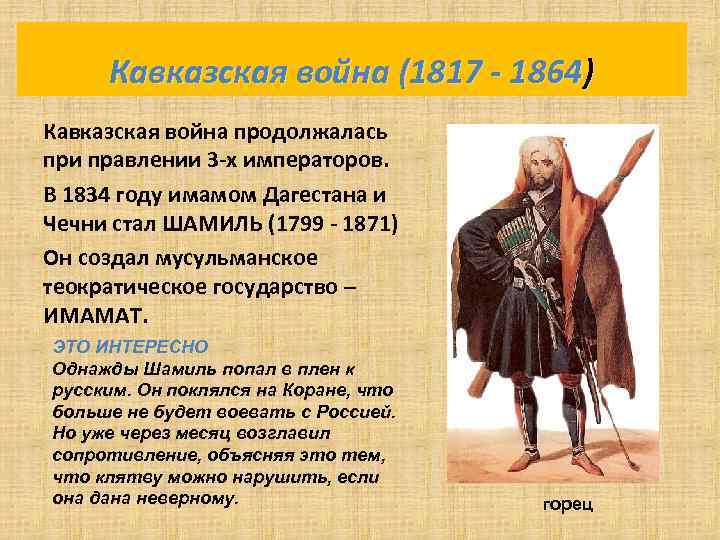 Кавказская война (1817 - 1864)

Кавказская война продолжалась при правлении 3-х императоров.

В 1834 году имамом Дагестана и Чечни стал ШАМИЛЬ (1799 - 1871)

Он создал мусульманское теократическое государство – ИМАМАТ.

ЭТО ИНТЕРЕСНО
Однажды Шамиль попал в плен к русским. Он поклялся на Коране, что больше не будет воевать с Россией. Но уже через месяц возглавил сопротивление, объясняя это тем, что клятву можно нарушить, если она дана неверному.

горец